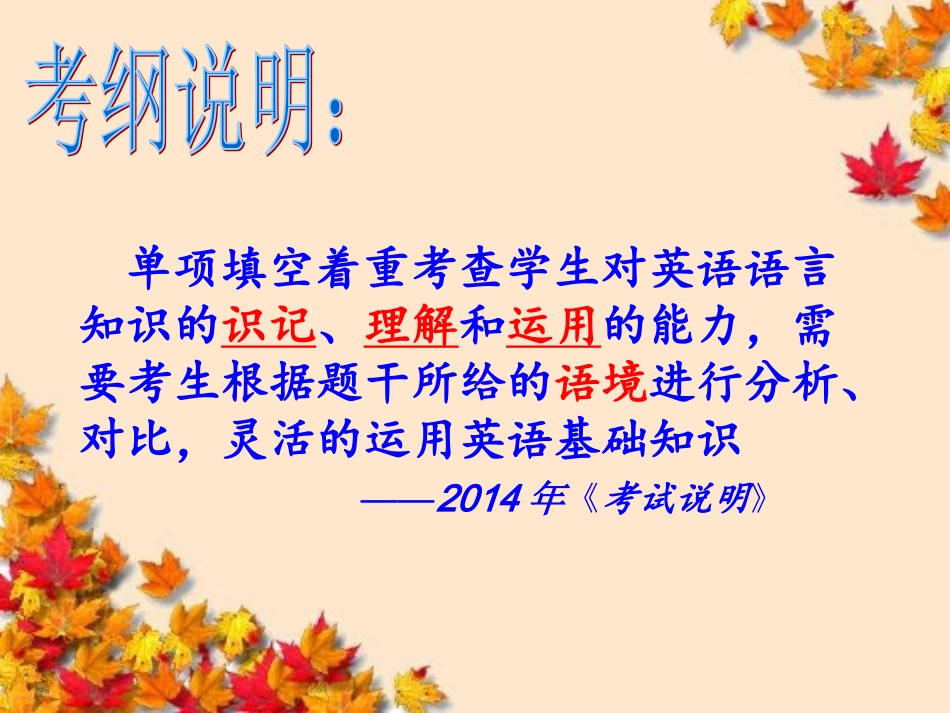 考纲说明:

单项填空着重考查学生对英语语言知识的识记、理解和运用的能力，需要考生根据题干所给的语境进行分析、对比，灵活的运用英语基础知识

——2014年《考试说明》